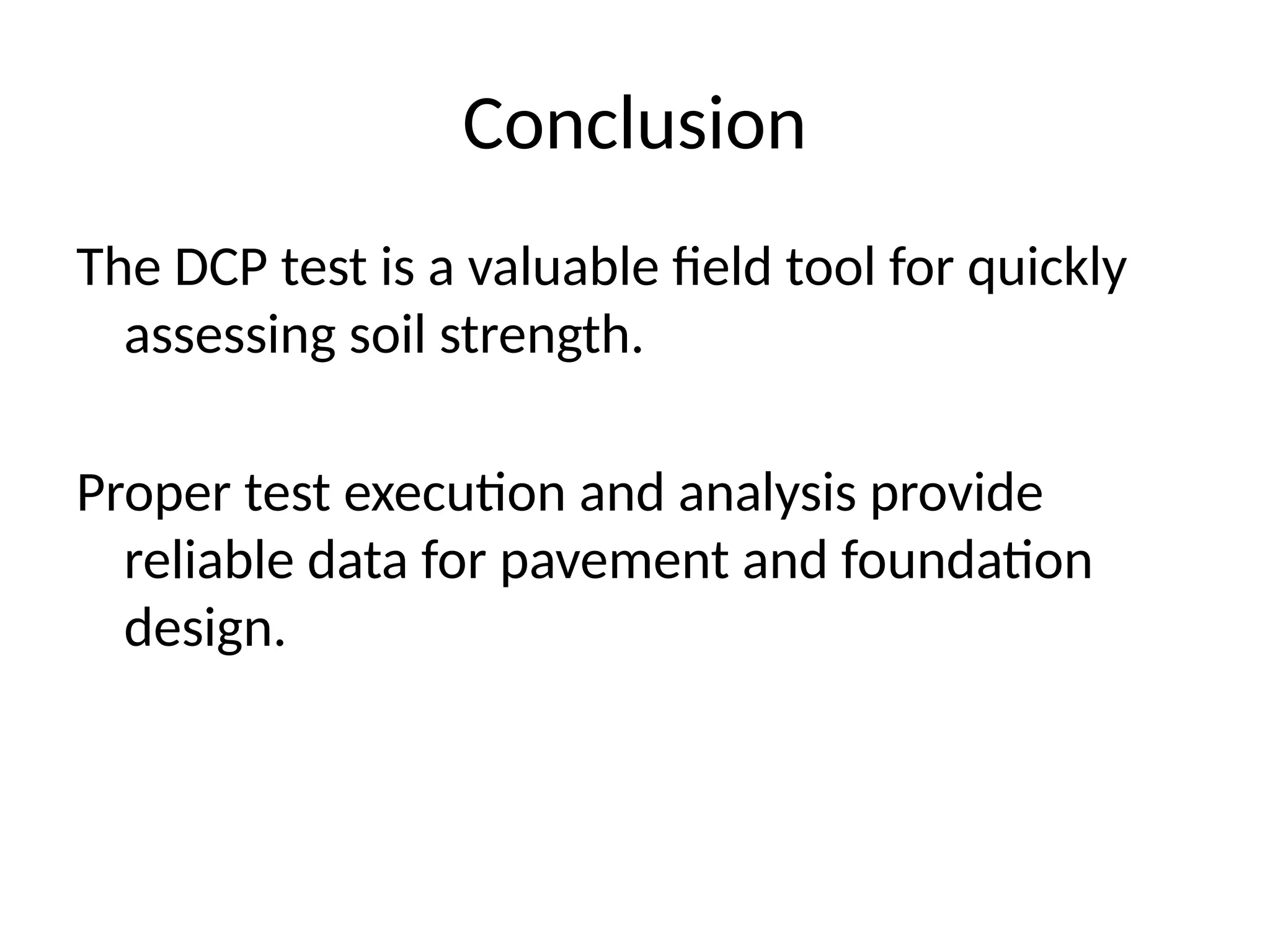 Conclusion

The DCP test is a valuable field tool for quickly assessing soil strength.

Proper test execution and analysis provide reliable data for pavement and foundation design.